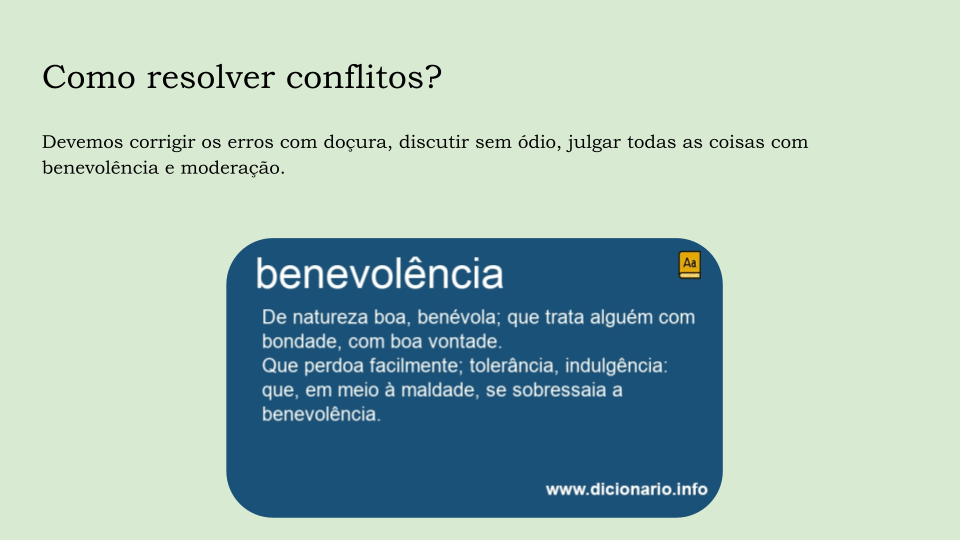 Como resolver conflitos?

Devemos corrigir os erros com doçura, discutir sem ódio, julgar todas as coisas com benevolência e moderação.

benevolência

Aa

De natureza boa, benévola; que trata alguém com bondade, com boa vontade.
Que perdoa facilmente; tolerância, indulgência: que, em meio à maldade, se sobressaia a benevolência.

www.dicionario.info